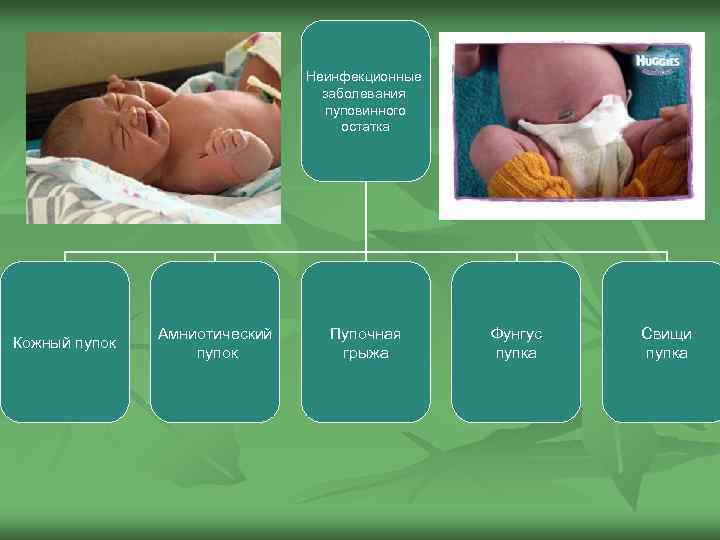 Неинфекционные заболевания пуповинного остатка

HUGGIES

Кожный пупок

Амниотический пупок

Пупочная грыжа

Фунгус пупка

Свищи пупка